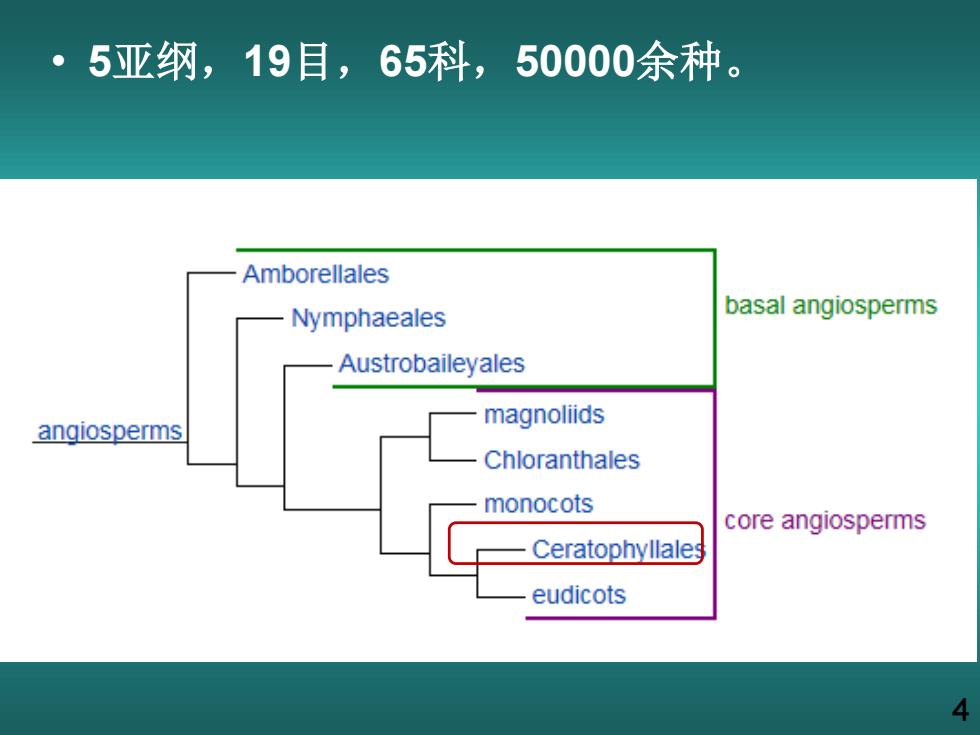 • 5亚纲，19目，65科，50000余种。

angiosperms
Amborellales
Nymphaeales
Austrobaileyales
magnoliids
Chloranthales
monocots
Ceratophyllales
eudicots
basal angiosperms
core angiosperms

4